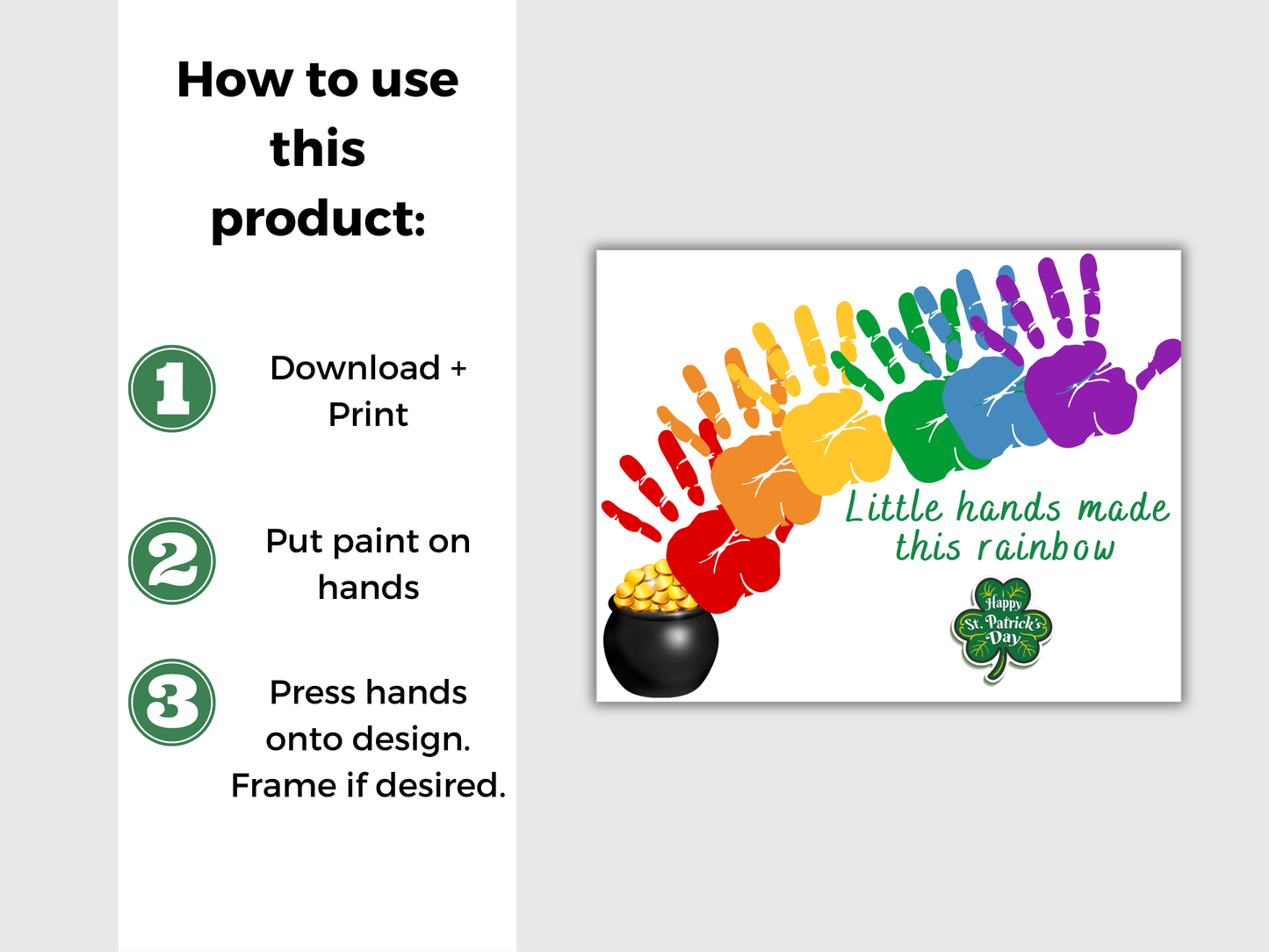 How to use this product:

1 Download + Print

2 Put paint on hands

3 Press hands onto design. Frame if desired.

Little hands made this rainbow

Happy St. Patrick's Day